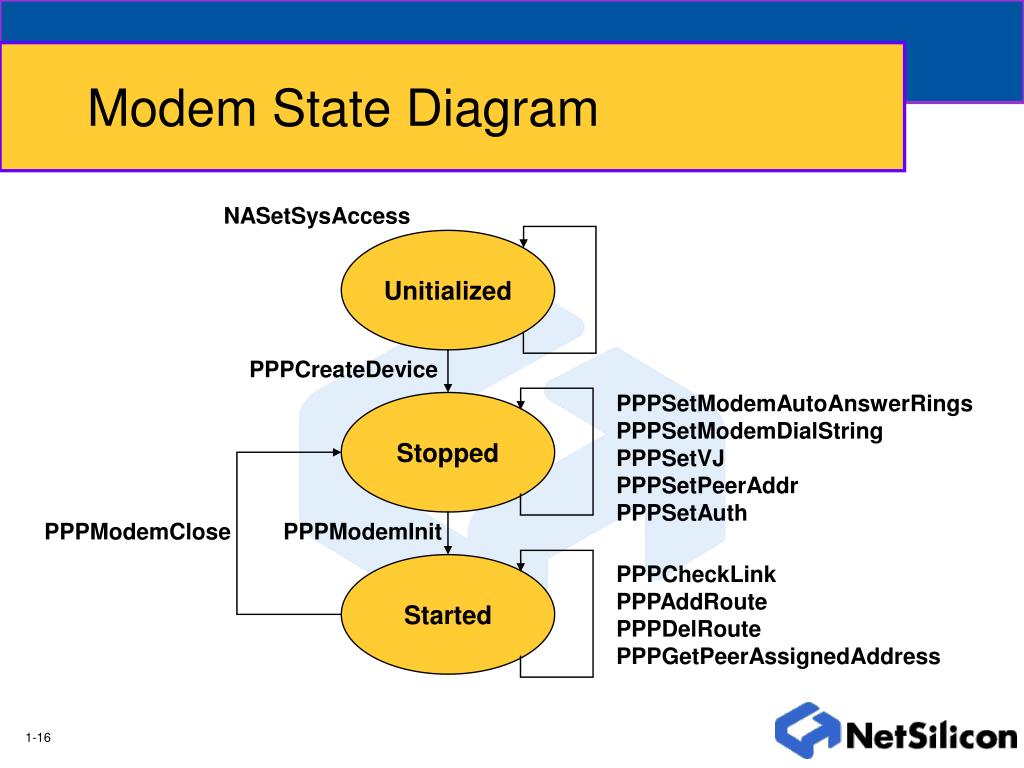 Modem State Diagram

NASetSysAccess

Unitialized

PPPCreateDevice

Stopped

PPPSetModemAutoAnswerRings
PPPSetModemDialString
PPPSetVJ
PPPSetPeerAddr
PPPSetAuth

PPPModemClose

PPPModemInit

Started

PPPCheckLink
PPPAddRoute
PPPDelRoute
PPPGetPeerAssignedAddress

1-16

NetSilicon